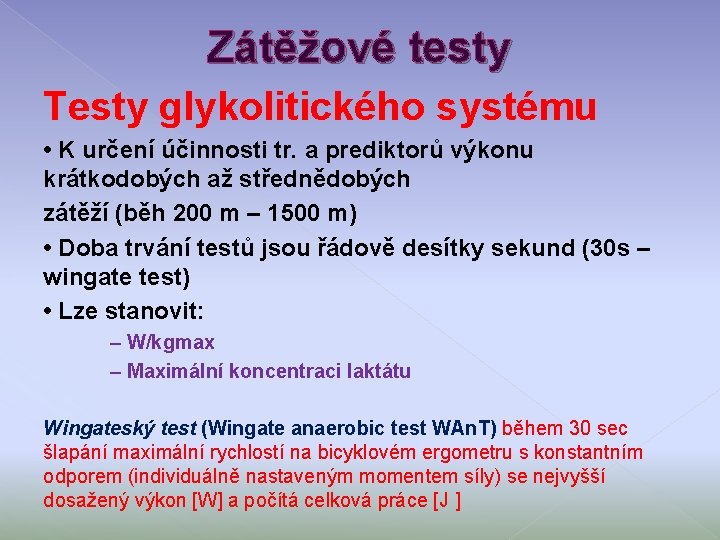 Zátěžové testy

Testy glykolitického systému

• K určení účinnosti tr. a prediktorů výkonu krátkodobých až střednědobých

zátěží (běh 200 m – 1500 m)

• Doba trvání testů jsou řádově desítky sekund (30s – wingate test)

• Lze stanovit:

– W/kgmax

– Maximální koncentraci laktátu

Wingateský test (Wingate anaerobic test WAnT) během 30 sec šlapání maximální rychlostí na bicyklovém ergometru s konstantním odporem (individuálně nastaveným momentem síly) se nejvyšší dosažený výkon [W] a počítá celková práce [J ]